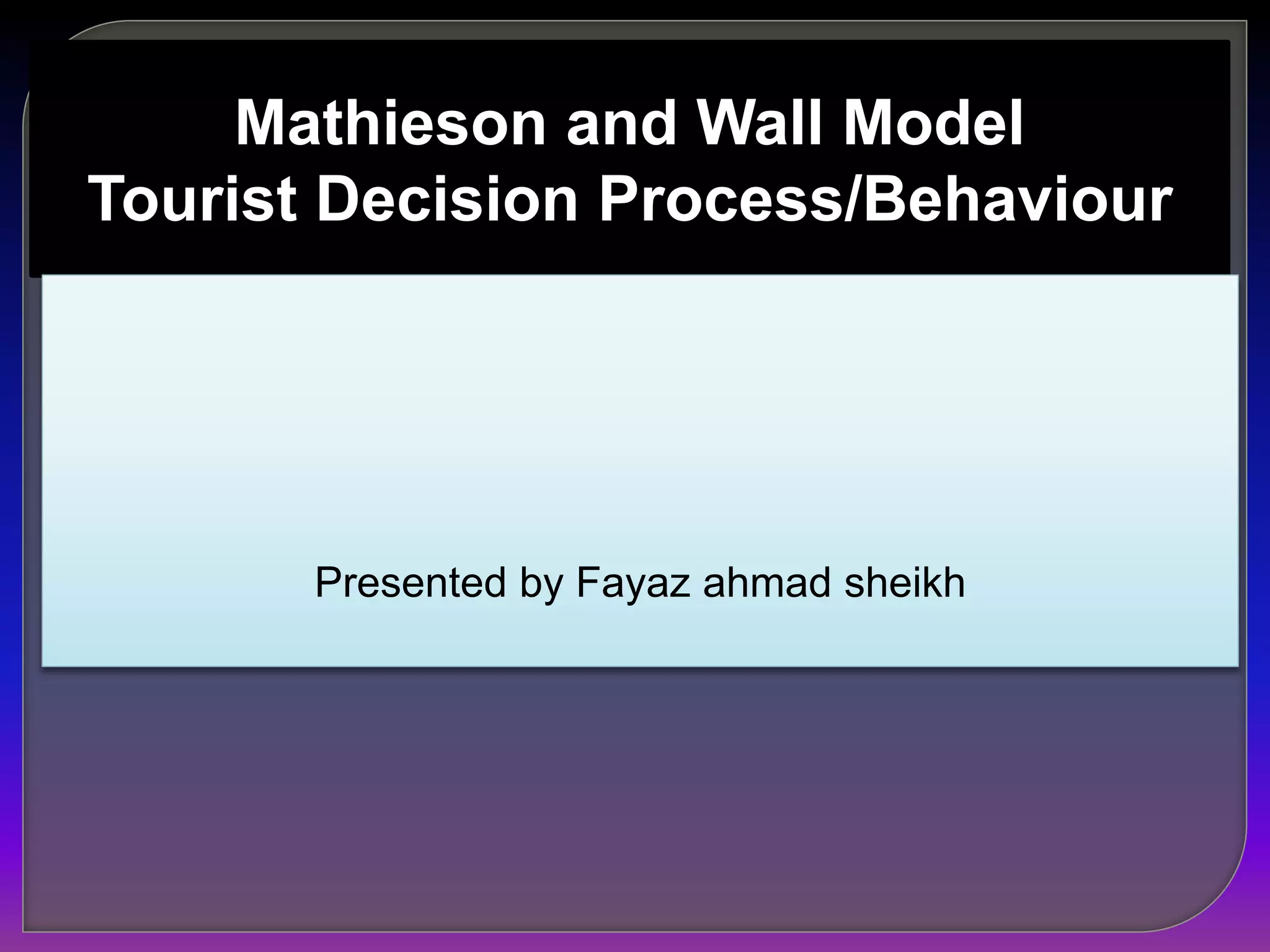 Mathieson and Wall Model
Tourist Decision Process/Behaviour

Presented by Fayaz ahmad sheikh